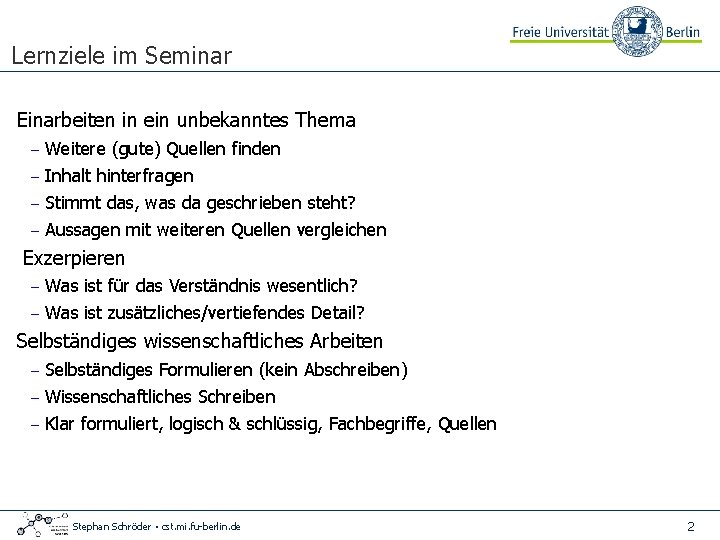 Freie Universität Berlin

Lernziele im Seminar

Einarbeiten in ein unbekanntes Thema
– Weitere (gute) Quellen finden
– Inhalt hinterfragen
– Stimmt das, was da geschrieben steht?
– Aussagen mit weiteren Quellen vergleichen

Exzerpieren
– Was ist für das Verständnis wesentlich?
– Was ist zusätzliches/vertiefendes Detail?

Selbständiges wissenschaftliches Arbeiten
– Selbständiges Formulieren (kein Abschreiben)
– Wissenschaftliches Schreiben
– Klar formuliert, logisch & schlüssig, Fachbegriffe, Quellen

Stephan Schröder • cst.mi.fu-berlin.de

2